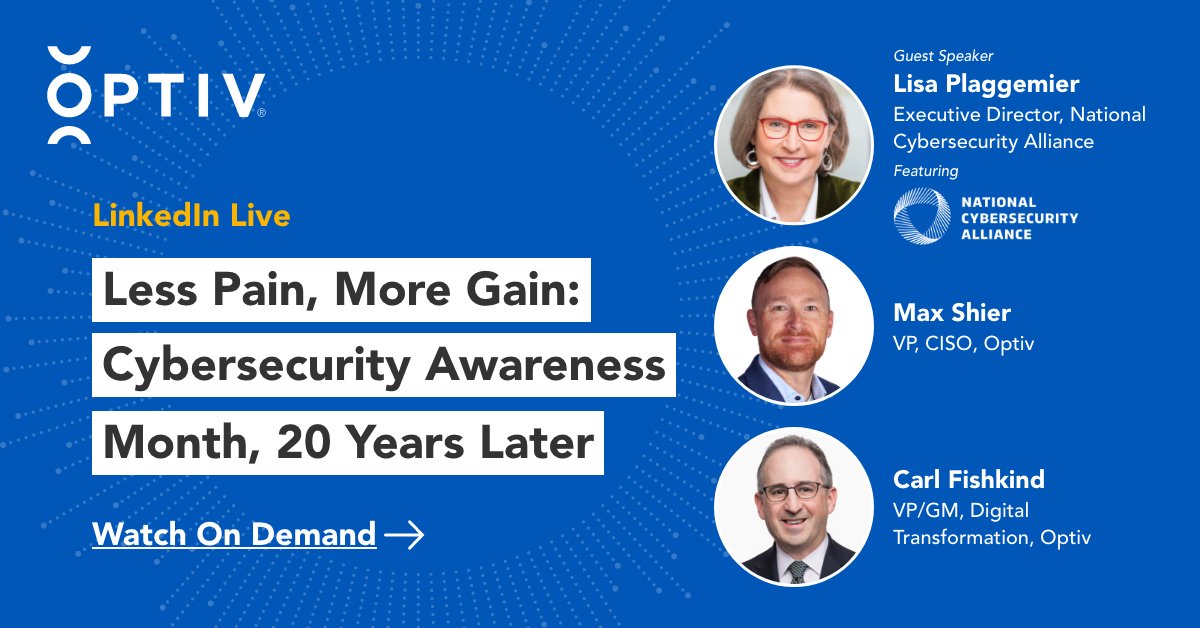 OPTIV®

LinkedIn Live

Less Pain, More Gain: Cybersecurity Awareness Month, 20 Years Later

Watch On Demand →

Guest Speaker
Lisa Plaggemier
Executive Director, National Cybersecurity Alliance
Featuring
NATIONAL CYBERSECURITY ALLIANCE

Max Shier
VP, CISO, Optiv

Carl Fishkind
VP/GM, Digital Transformation, Optiv